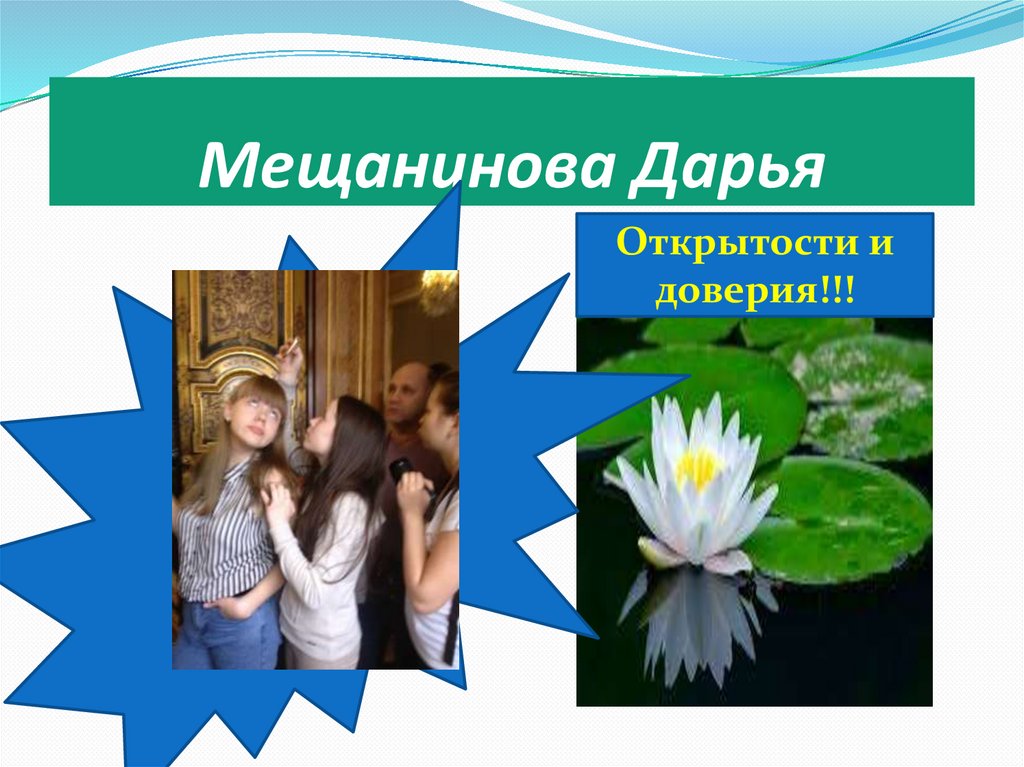 Мещанинова Дарья

Открытости и доверия!!!